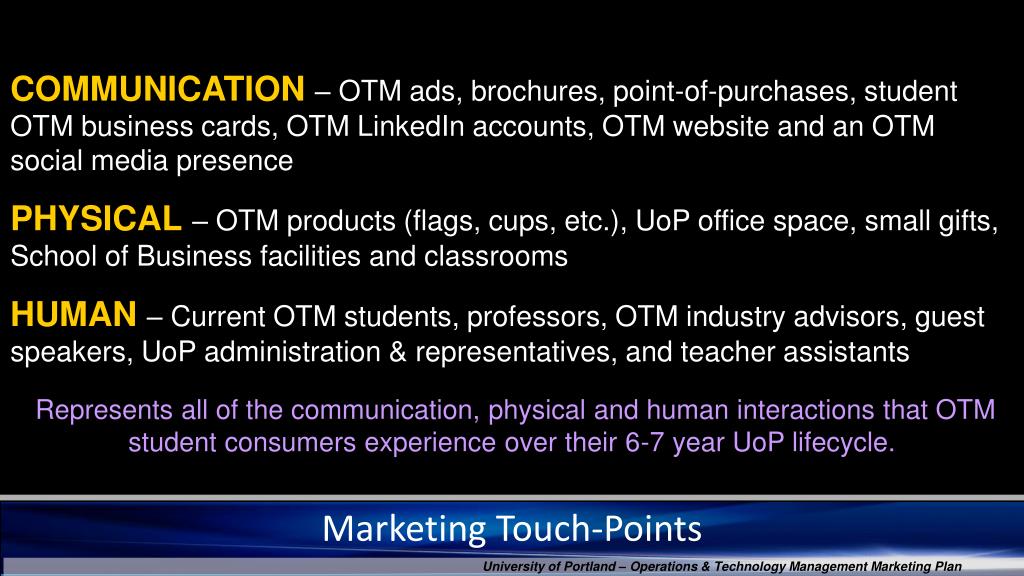 COMMUNICATION – OTM ads, brochures, point-of-purchases, student OTM business cards, OTM LinkedIn accounts, OTM website and an OTM social media presence

PHYSICAL – OTM products (flags, cups, etc.), UoP office space, small gifts, School of Business facilities and classrooms

HUMAN – Current OTM students, professors, OTM industry advisors, guest speakers, UoP administration & representatives, and teacher assistants

Represents all of the communication, physical and human interactions that OTM student consumers experience over their 6-7 year UoP lifecycle.

Marketing Touch-Points

University of Portland – Operations & Technology Management Marketing Plan